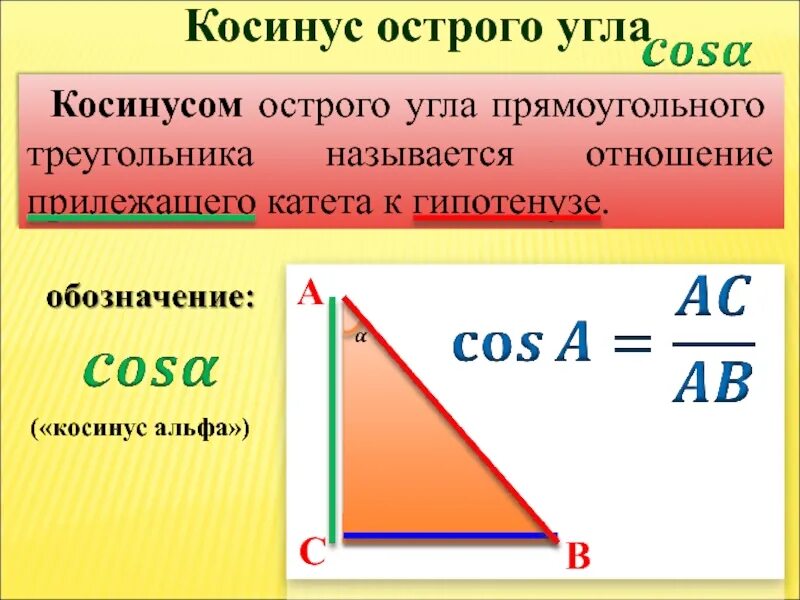 Косинус острого угла $cos\alpha$

Косинусом острого угла прямоугольного треугольника называется отношение прилежащего катета к гипотенузе.

обозначение:

$cos\alpha$

(«косинус альфа»)

A

$\alpha$

C

B

$\cos A = \frac{AC}{AB}$